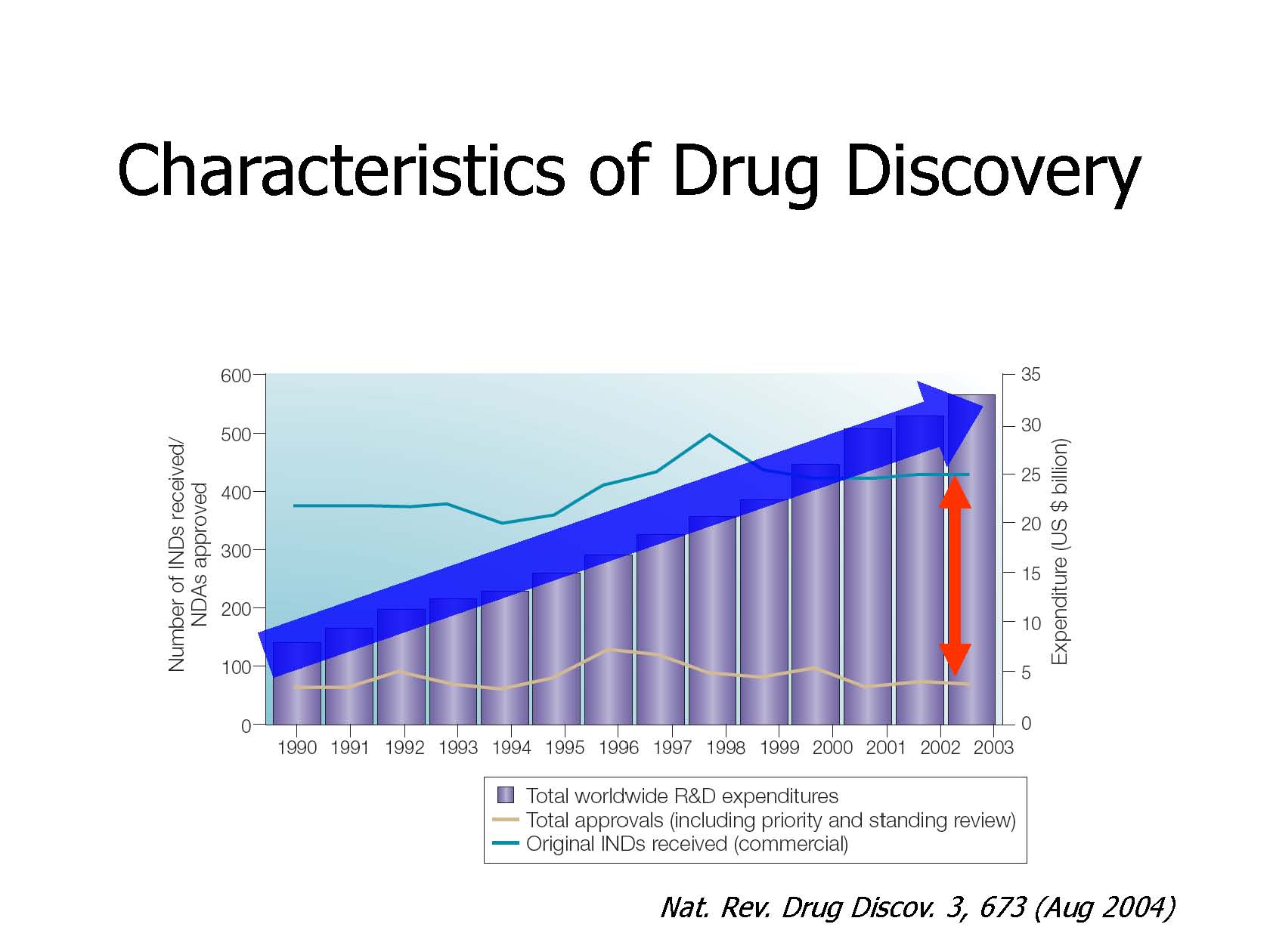 Characteristics of Drug Discovery

Number of INDs received/ NDAs approved

600
500
400
300
200
100
0

35
30
25
20
15
10
5
0

Expenditure (US $ billion)

1990 1991 1992 1993 1994 1995 1996 1997 1998 1999 2000 2001 2002 2003

Total worldwide R&D expenditures
Total approvals (including priority and standing review)
Original INDs received (commercial)

Nat. Rev. Drug Discov. 3, 673 (Aug 2004)